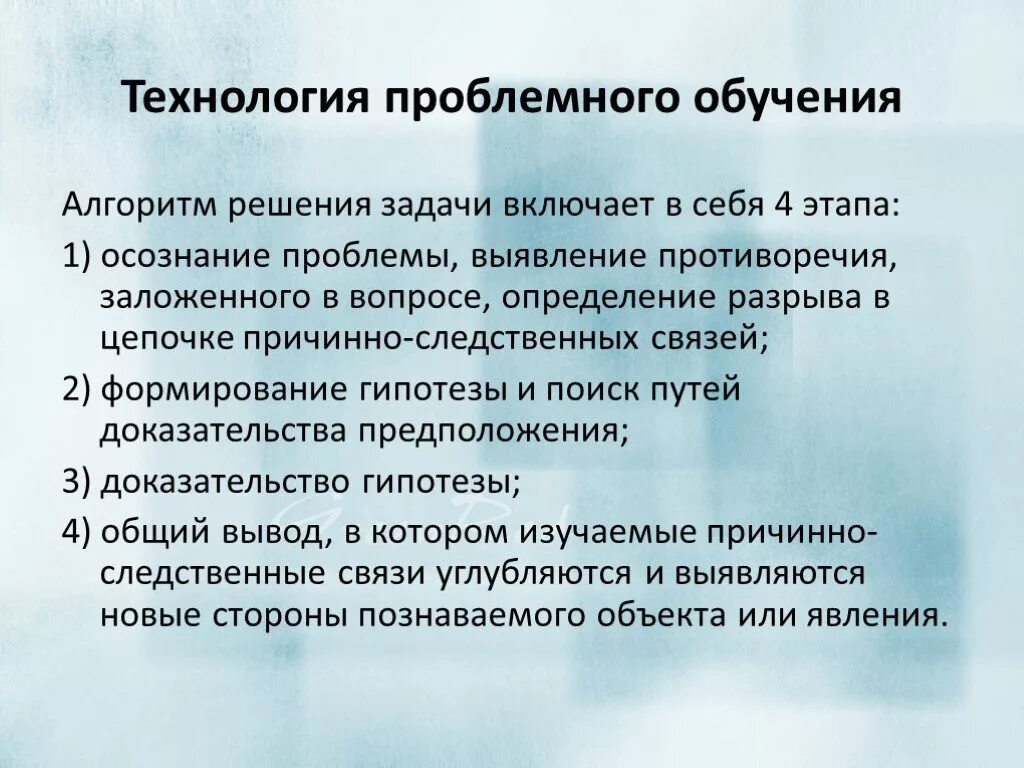 Технология проблемного обучения

Алгоритм решения задачи включает в себя 4 этапа:

1) осознание проблемы, выявление противоречия, заложенного в вопросе, определение разрыва в цепочке причинно-следственных связей;

2) формирование гипотезы и поиск путей доказательства предположения;

3) доказательство гипотезы;

4) общий вывод, в котором изучаемые причинно-следственные связи углубляются и выявляются новые стороны познаваемого объекта или явления.